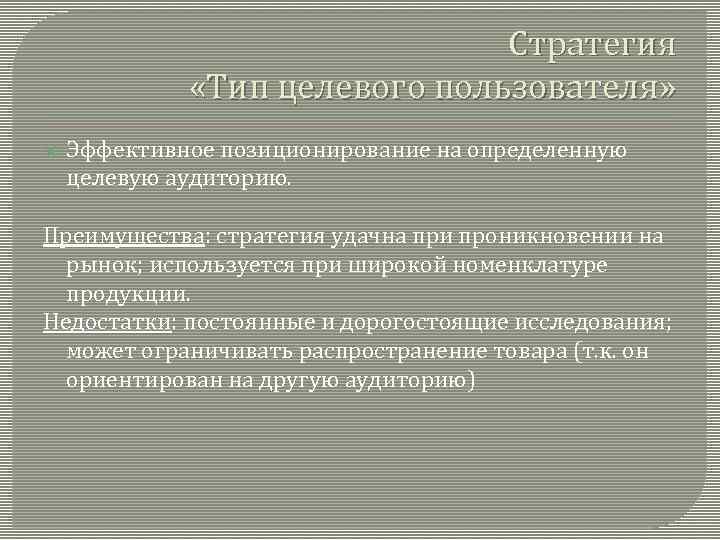 Стратегия
«Тип целевого пользователя»

Эффективное позиционирование на определенную целевую аудиторию.

Преимущества: стратегия удачна при проникновении на рынок; используется при широкой номенклатуре продукции.
Недостатки: постоянные и дорогостоящие исследования; может ограничивать распространение товара (т.к. он ориентирован на другую аудиторию)